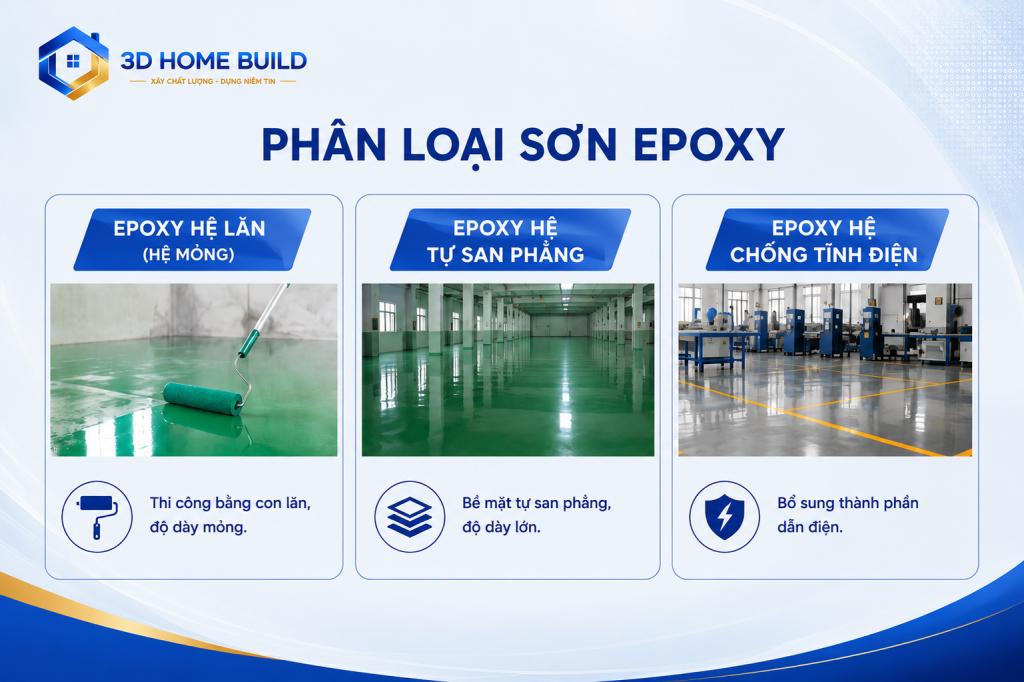 3D HOME BUILD
XÂY CHẤT LƯỢNG - DỰNG NIỀM TIN

PHÂN LOẠI SƠN EPOXY

EPOXY HỆ LĂN
(HỆ MỎNG)

Thi công bằng con lăn, độ dày mỏng.

EPOXY HỆ
TỰ SAN PHẲNG

Bề mặt tự san phẳng, độ dày lớn.

EPOXY HỆ
CHỐNG TĨNH ĐIỆN

Bổ sung thành phần dẫn điện.